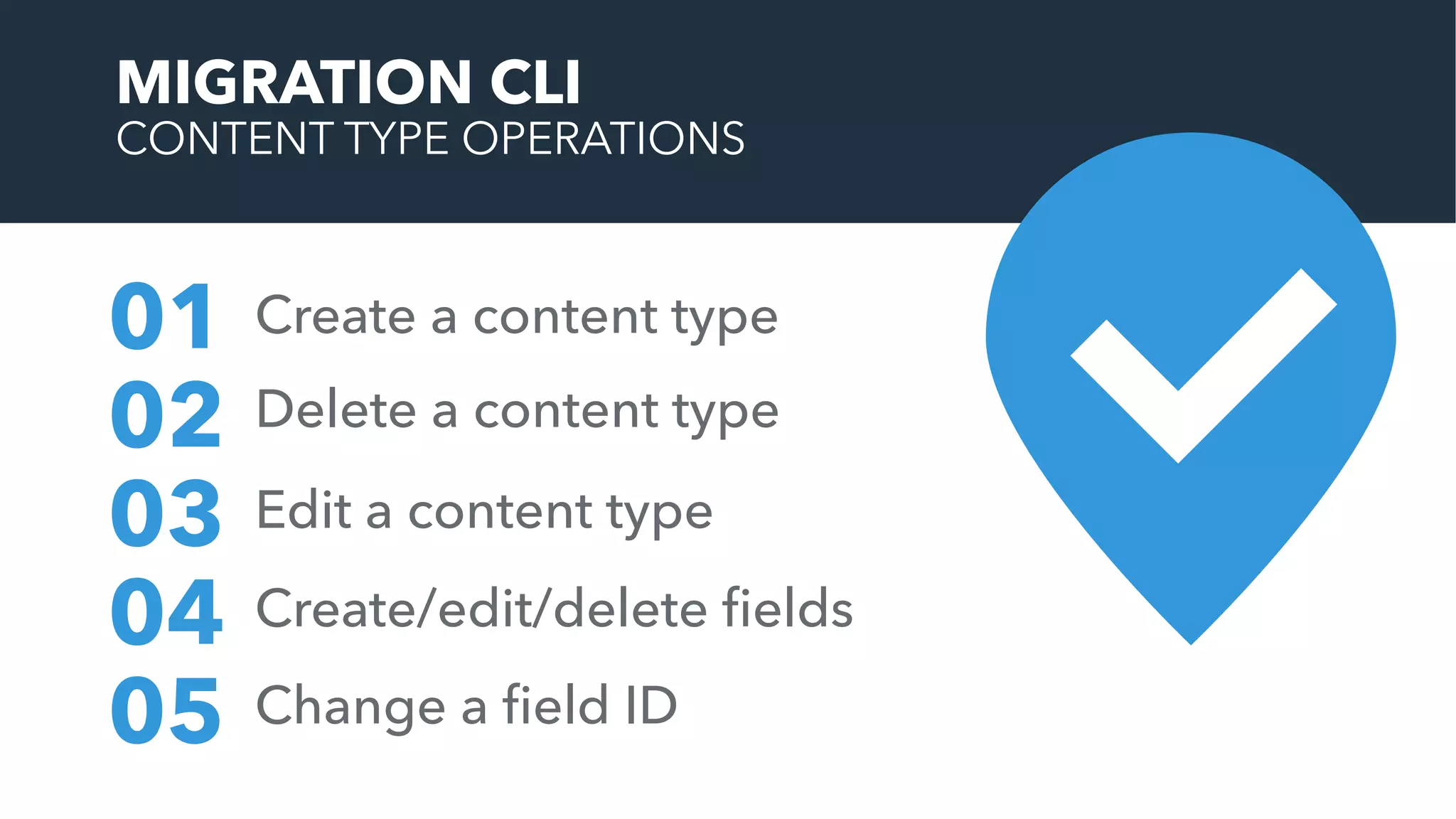 MIGRATION CLI
CONTENT TYPE OPERATIONS

01 Create a content type
02 Delete a content type
03 Edit a content type
04 Create/edit/delete fields
05 Change a field ID